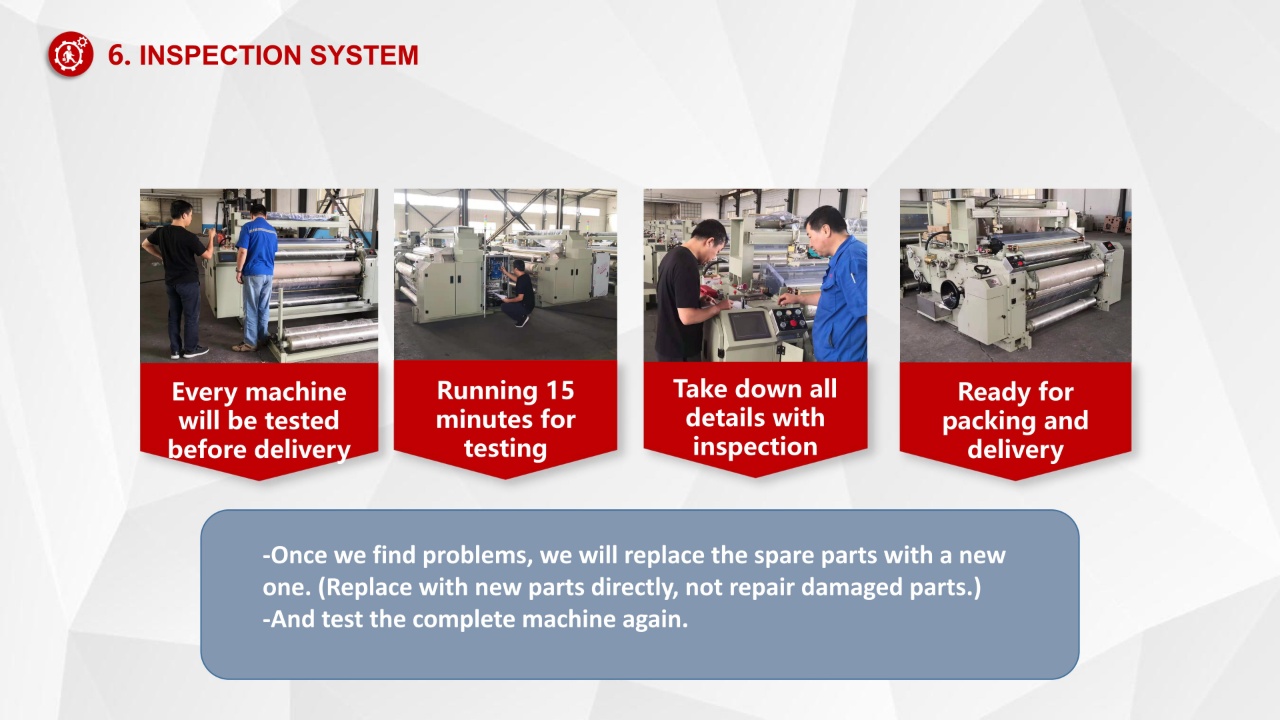 6. INSPECTION SYSTEM

Every machine will be tested before delivery

Running 15 minutes for testing

Take down all details with inspection

Ready for packing and delivery

-Once we find problems, we will replace the spare parts with a new one. (Replace with new parts directly, not repair damaged parts.)
-And test the complete machine again.